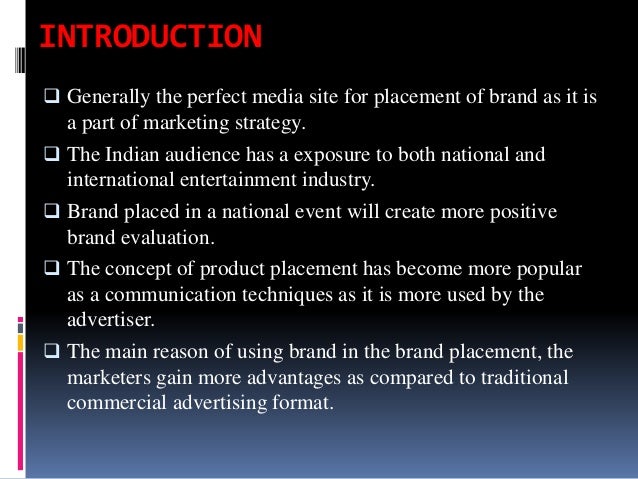 INTRODUCTION

❑ Generally the perfect media site for placement of brand as it is a part of marketing strategy.

❑ The Indian audience has a exposure to both national and international entertainment industry.

❑ Brand placed in a national event will create more positive brand evaluation.

❑ The concept of product placement has become more popular as a communication techniques as it is more used by the advertiser.

❑ The main reason of using brand in the brand placement, the marketers gain more advantages as compared to traditional commercial advertising format.